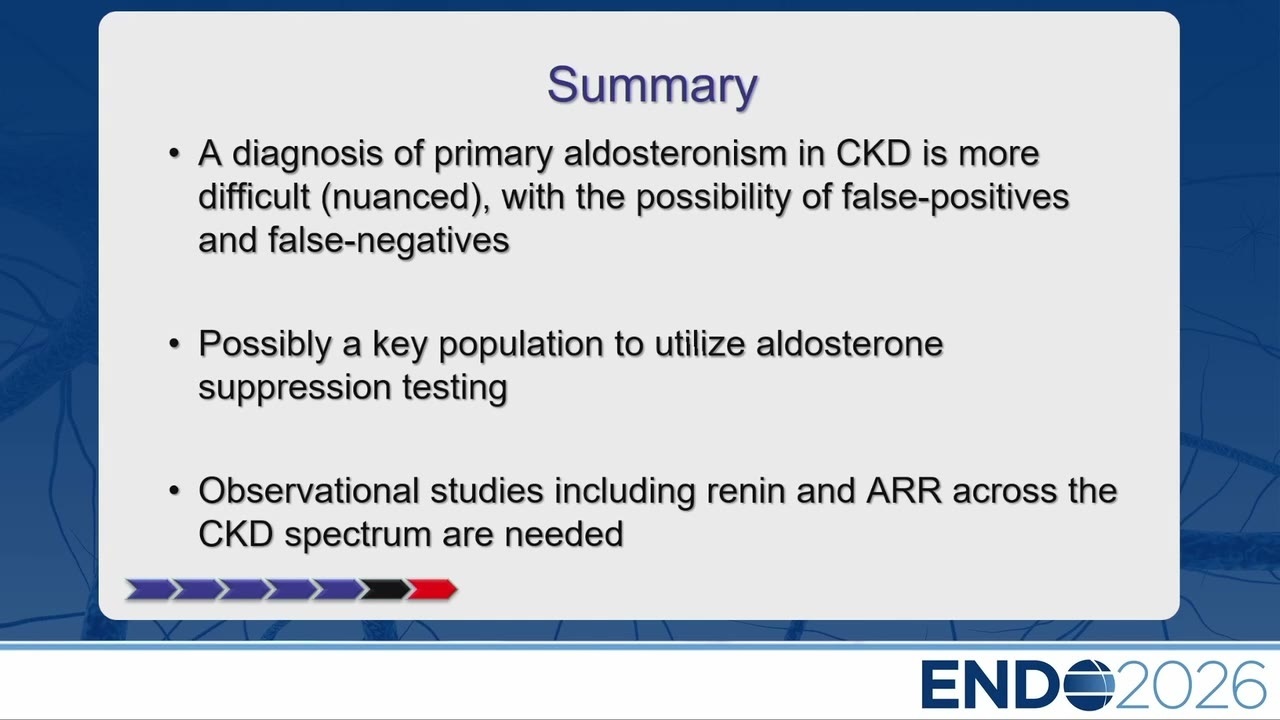 Summary

• A diagnosis of primary aldosteronism in CKD is more difficult (nuanced), with the possibility of false-positives and false-negatives

• Possibly a key population to utilize aldosterone suppression testing

• Observational studies including renin and ARR across the CKD spectrum are needed

ENDO2026